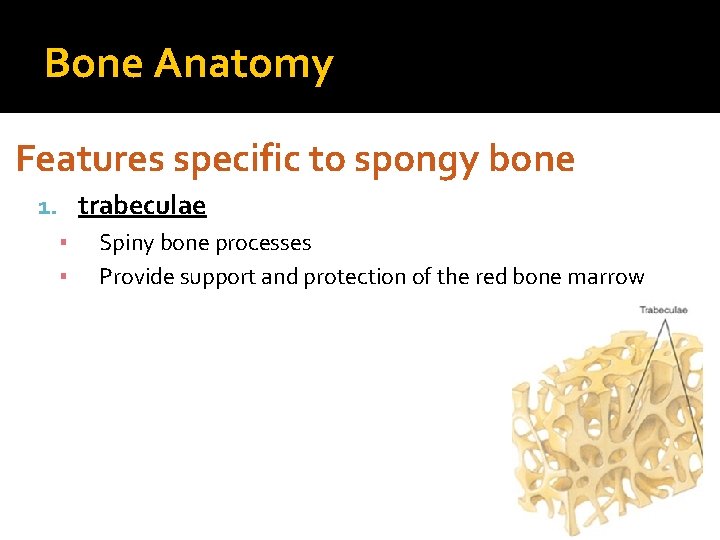 Bone Anatomy

Features specific to spongy bone

1. trabeculae
▪ Spiny bone processes
▪ Provide support and protection of the red bone marrow

Trabeculae